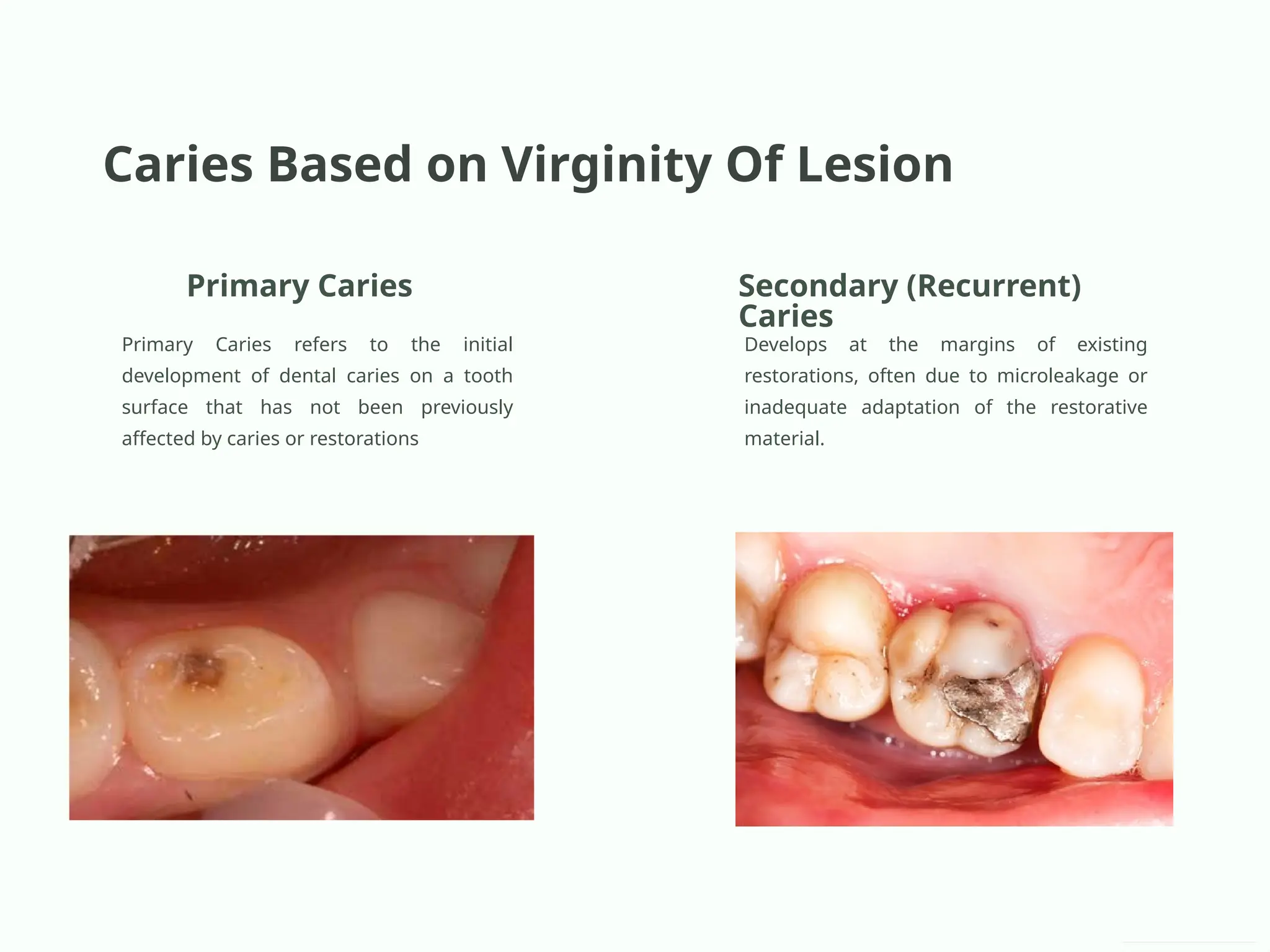 Caries Based on Virginity Of Lesion

Primary Caries

Primary Caries refers to the initial development of dental caries on a tooth surface that has not been previously affected by caries or restorations

Secondary (Recurrent) Caries

Develops at the margins of existing restorations, often due to microleakage or inadequate adaptation of the restorative material.